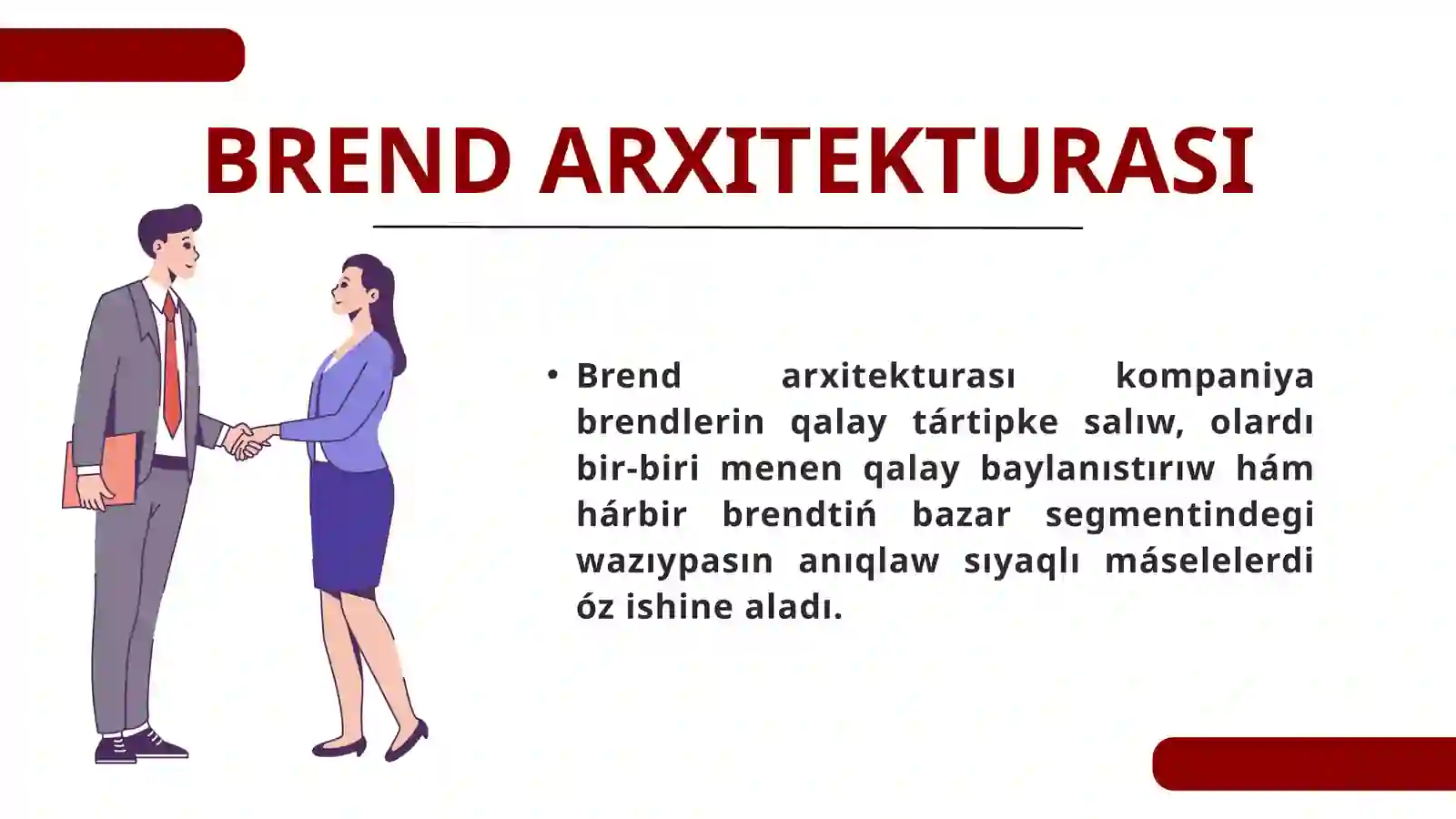 BREND ARXITEKTURASI

• Brend arxitekturası kompaniya brendlerin qalay tártipke salıw, olardı bir-biri menen qalay baylanıstırıw hám hárbir brendtiń bazar segmentindegi wazıypasın anıqlaw sıyaqlı máselelerdi óz ishine aladı.